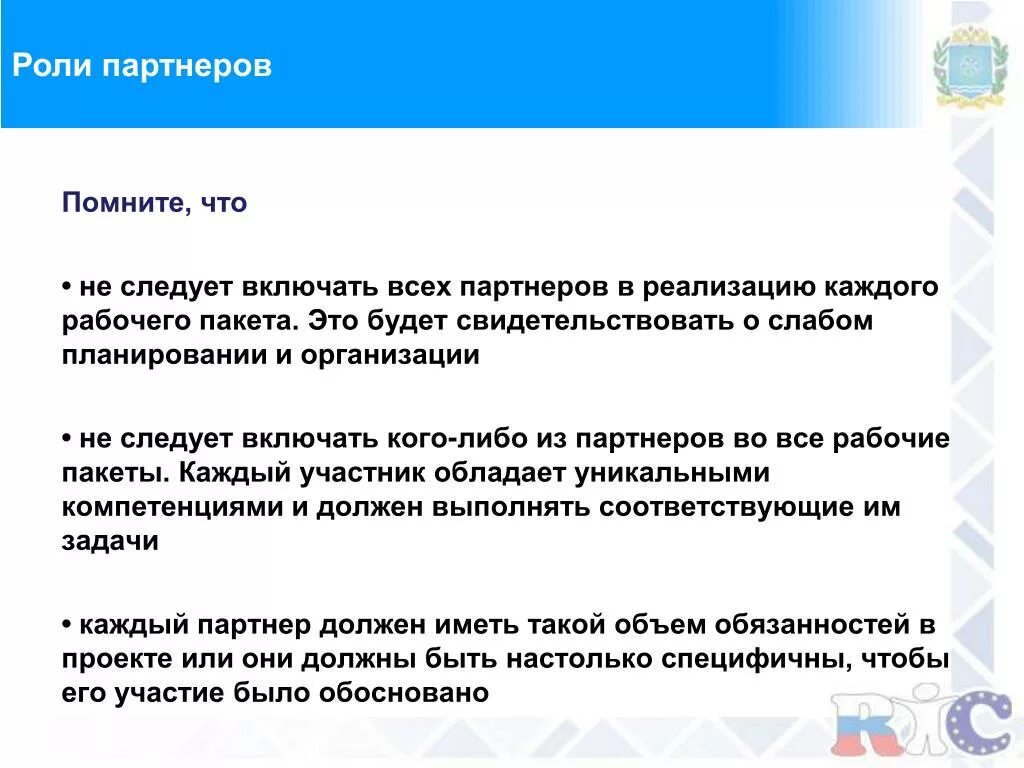 Роли партнеров

Помните, что

• не следует включать всех партнеров в реализацию каждого рабочего пакета. Это будет свидетельствовать о слабом планировании и организации

• не следует включать кого-либо из партнеров во все рабочие пакеты. Каждый участник обладает уникальными компетенциями и должен выполнять соответствующие им задачи

• каждый партнер должен иметь такой объем обязанностей в проекте или они должны быть настолько специфичны, чтобы его участие было обосновано

RIC